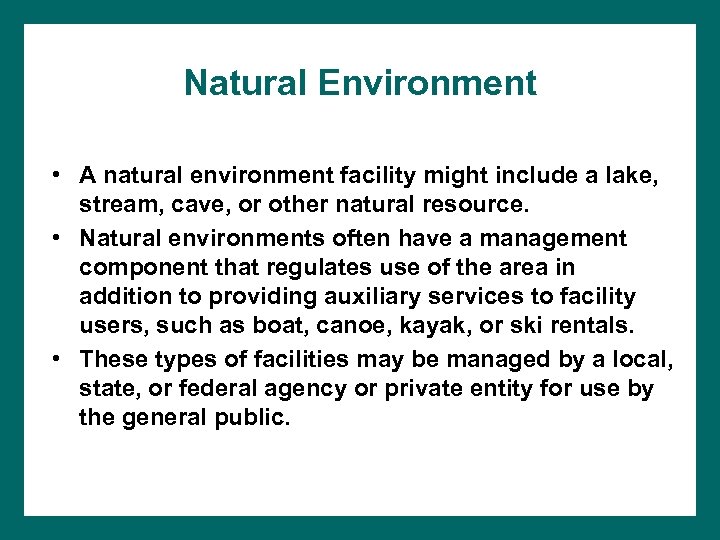 Natural Environment

• A natural environment facility might include a lake, stream, cave, or other natural resource.
• Natural environments often have a management component that regulates use of the area in addition to providing auxiliary services to facility users, such as boat, canoe, kayak, or ski rentals.
• These types of facilities may be managed by a local, state, or federal agency or private entity for use by the general public.